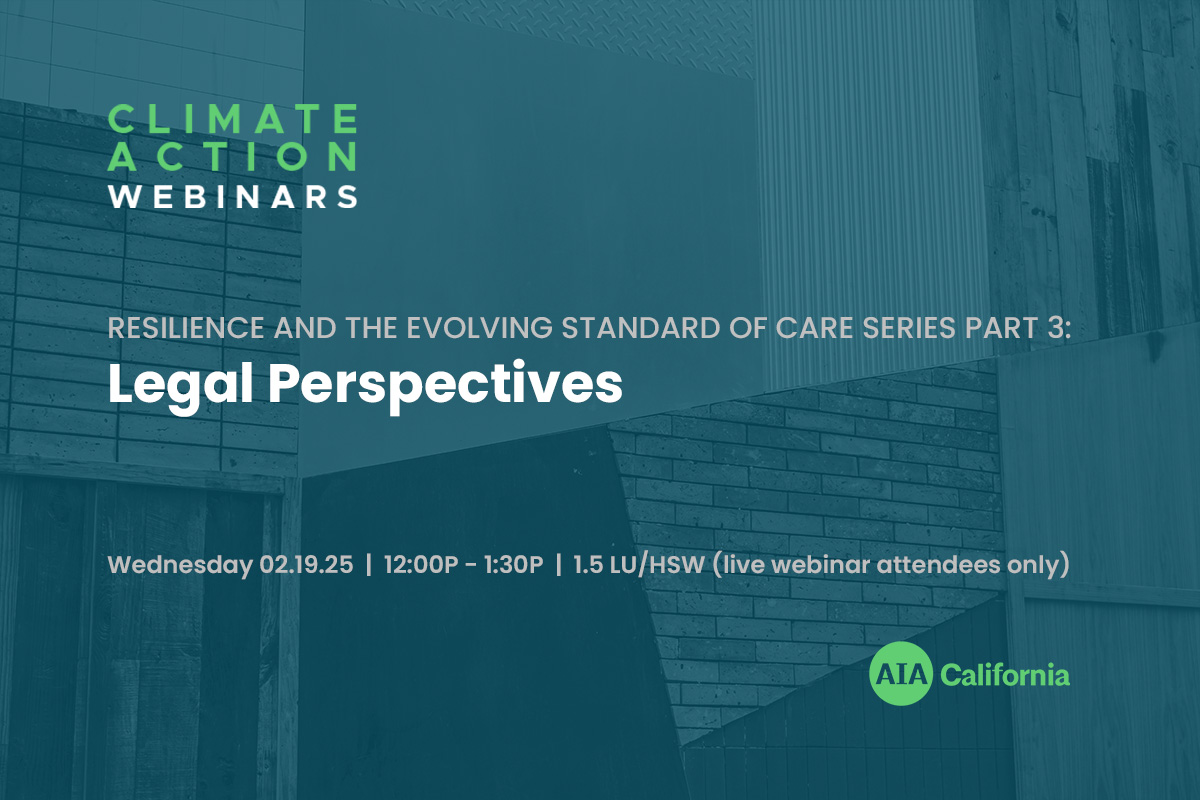 CLIMATE ACTION WEBINARS

RESILIENCE AND THE EVOLVING STANDARD OF CARE SERIES PART 3:

Legal Perspectives

Wednesday 02.19.25 | 12:00P - 1:30P | 1.5 LU/HSW (live webinar attendees only)

AIA California